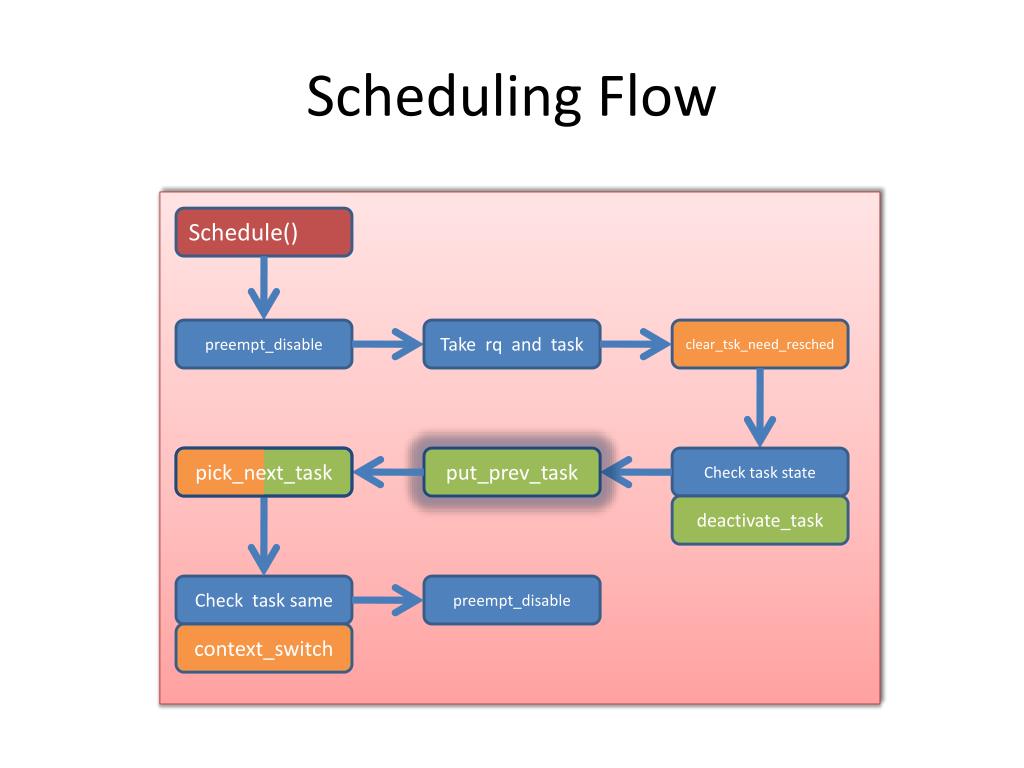 Scheduling Flow

Schedule()

preempt_disable

Take rq and task

clear_tsk_need_resched

Check task state

deactivate_task

put_prev_task

pick_next_task

Check task same

context_switch

preempt_disable